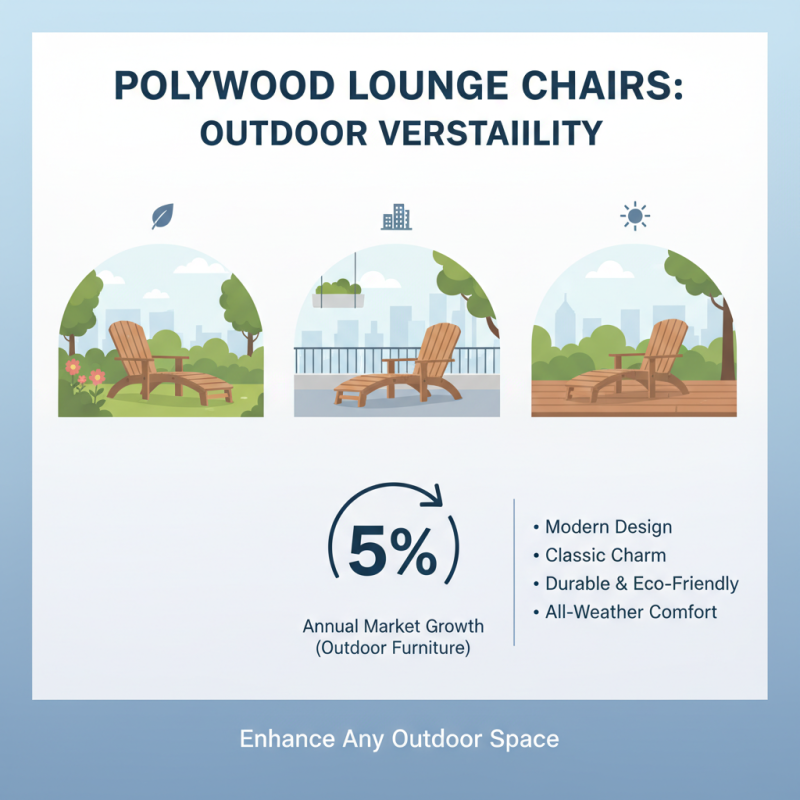 POLYWOOD LOUNGE CHAIRS:
OUTDOOR VERSTAIILITY

5%

Annual Market Growth
(Outdoor Furniture)

• Modern Design
• Classic Charm
• Durable & Eco-Friendly
• All-Weather Comfort

Enhance Any Outdoor Space